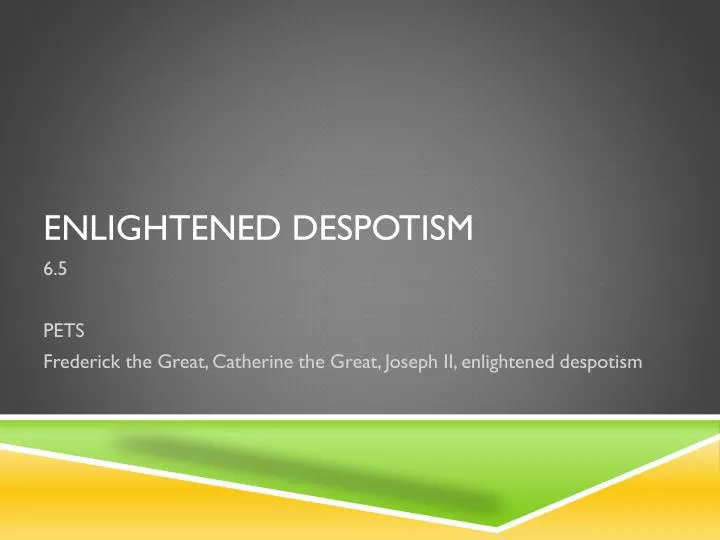 ENLIGHTENED DESPOTISM

6.5

PETS

Frederick the Great, Catherine the Great, Joseph II, enlightened despotism